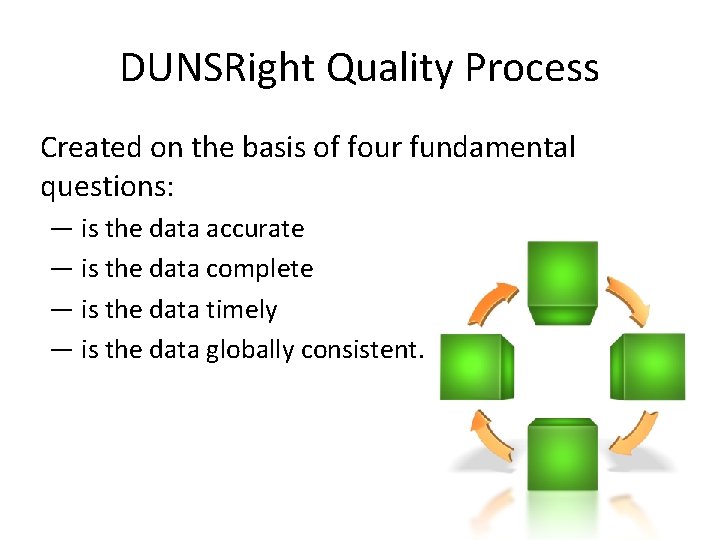 DUNSRight Quality Process

Created on the basis of four fundamental questions:

— is the data accurate
— is the data complete
— is the data timely
— is the data globally consistent.